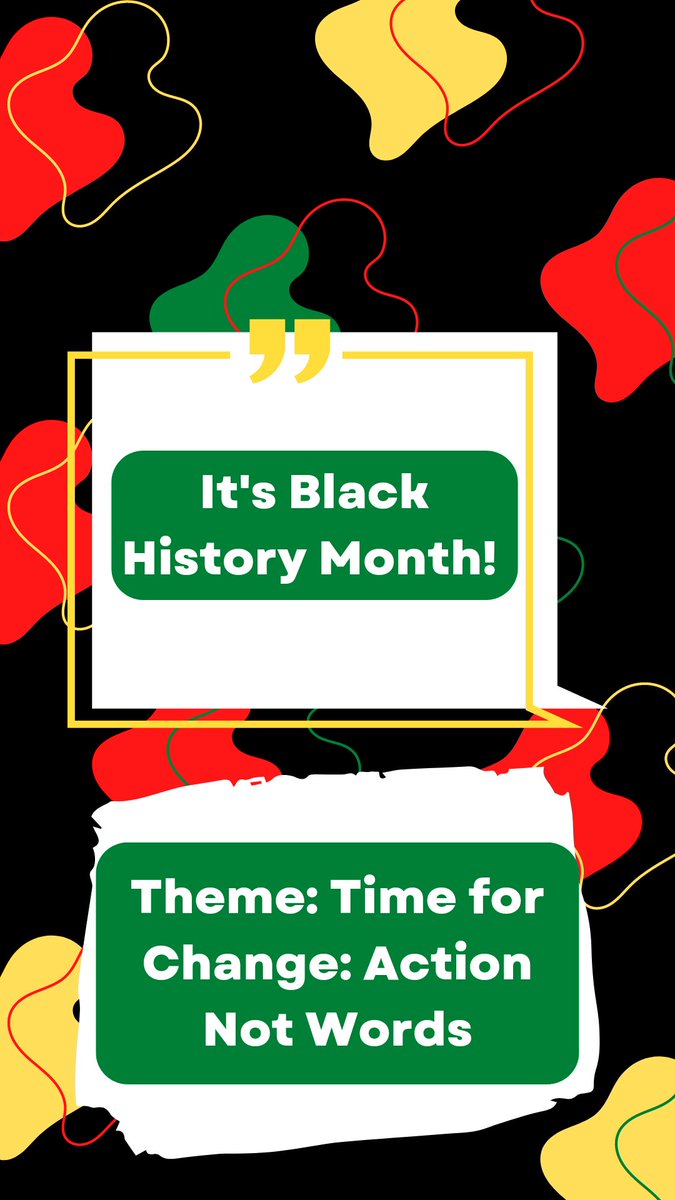 It's Black History Month!

Theme: Time for Change: Action Not Words